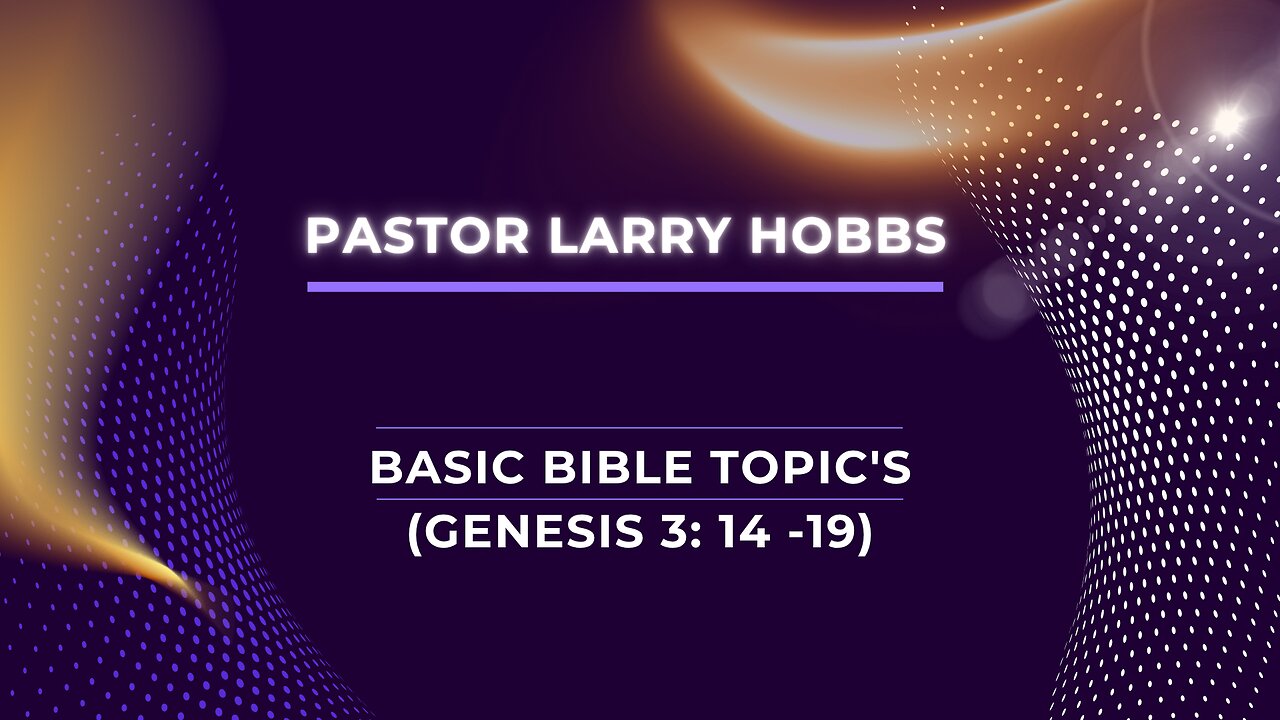 PASTOR LARRY HOBBS

BASIC BIBLE TOPIC'S
(GENESIS 3: 14 -19)